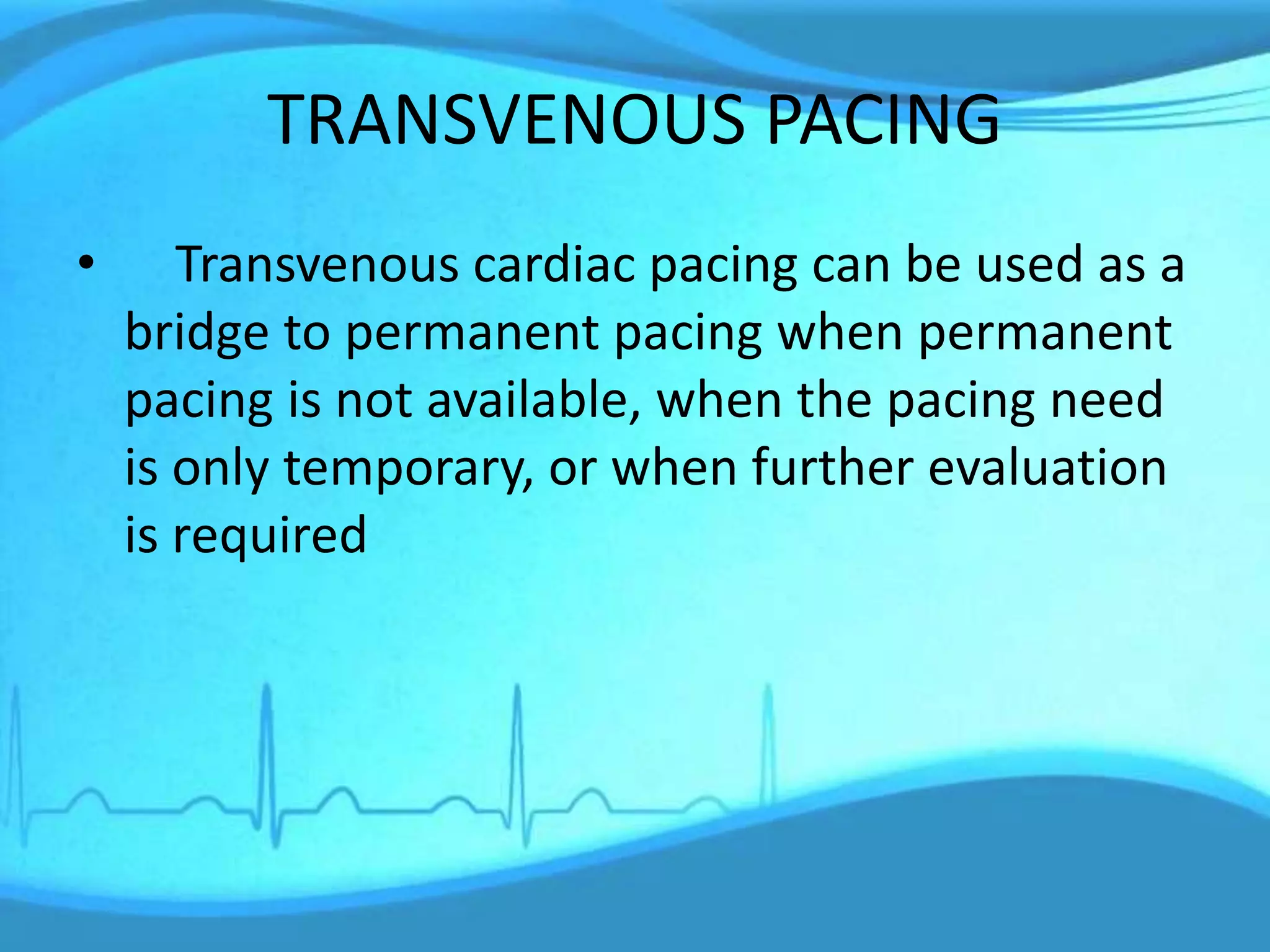 TRANSVENOUS PACING

• Transvenous cardiac pacing can be used as a bridge to permanent pacing when permanent pacing is not available, when the pacing need is only temporary, or when further evaluation is required